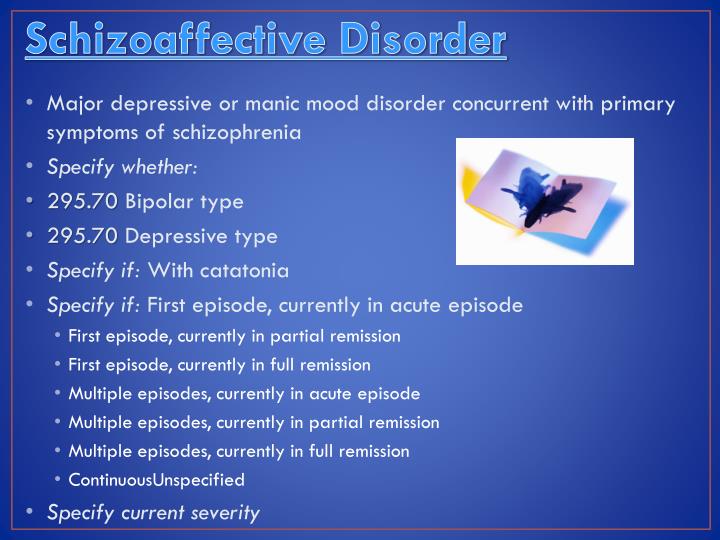 Schizoaffective Disorder

• Major depressive or manic mood disorder concurrent with primary symptoms of schizophrenia
• Specify whether:
• 295.70 Bipolar type
• 295.70 Depressive type
• Specify if: With catatonia
• Specify if: First episode, currently in acute episode
  • First episode, currently in partial remission
  • First episode, currently in full remission
  • Multiple episodes, currently in acute episode
  • Multiple episodes, currently in partial remission
  • Multiple episodes, currently in full remission
  • ContinuousUnspecified
• Specify current severity